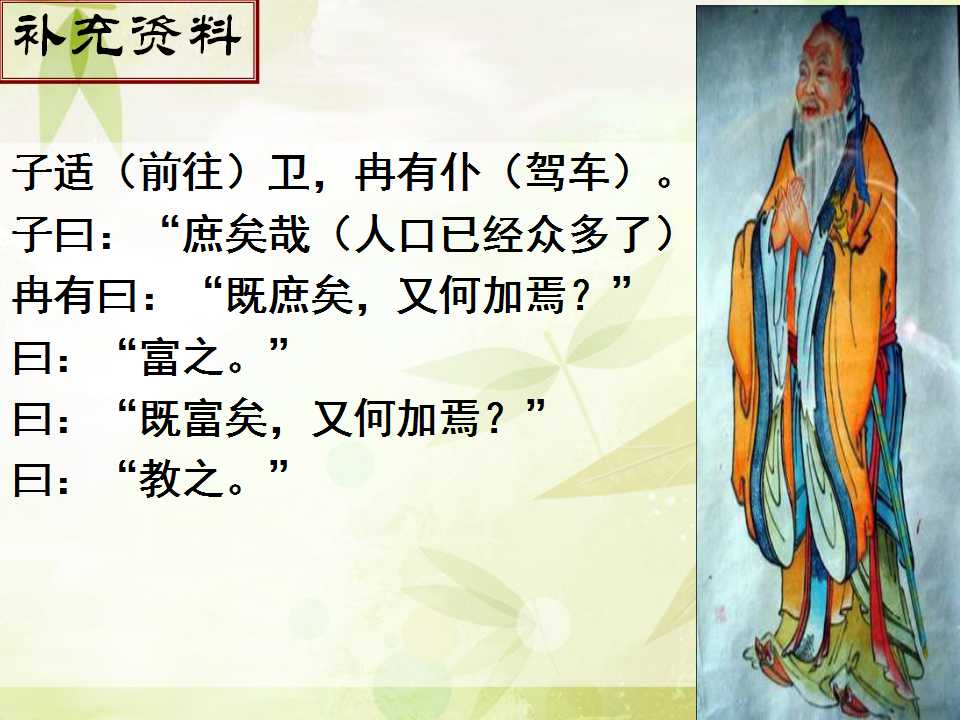 补充资料

子适（前往）卫，冉有仆（驾车）。

子曰：“庶矣哉（人口已经众多了）

冉有曰：“既庶矣，又何加焉？”

曰：“富之。”

曰：“既富矣，又何加焉？”

曰：“教之。”